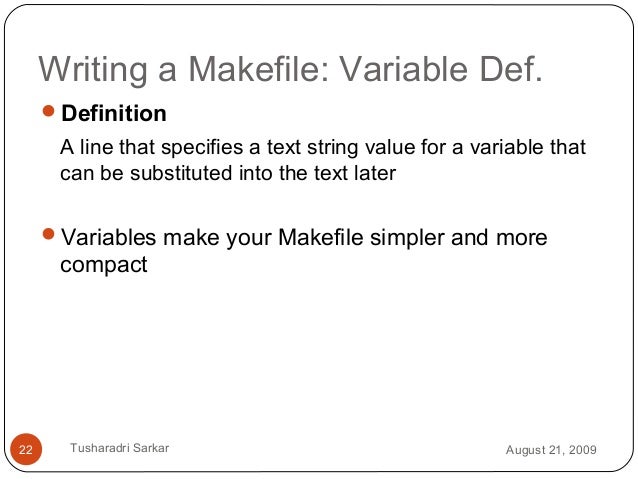 Writing a Makefile: Variable Def.

Definition

A line that specifies a text string value for a variable that can be substituted into the text later

Variables make your Makefile simpler and more compact

22

Tusharadri Sarkar

August 21, 2009